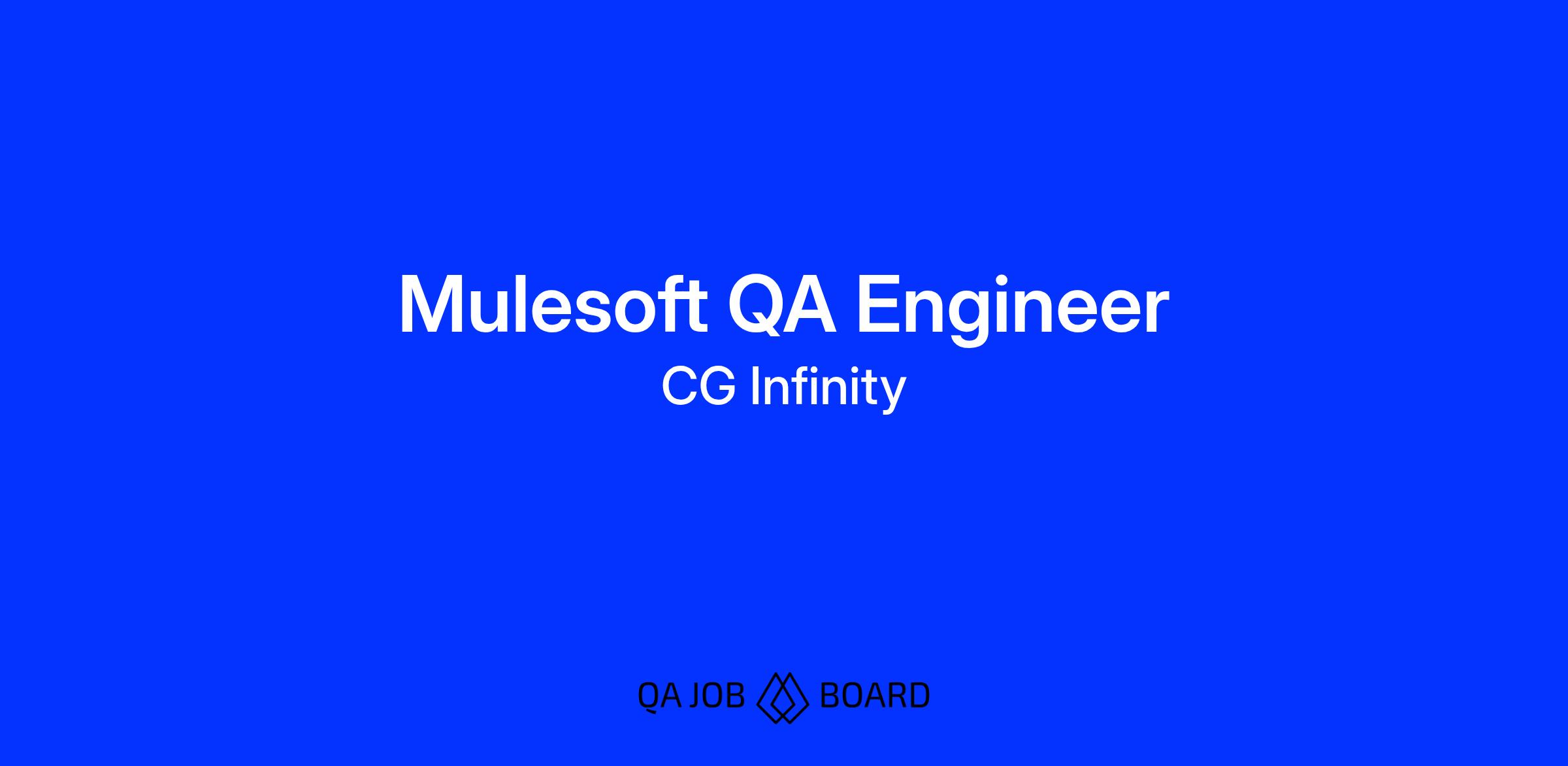 Mulesoft QA Engineer
CG Infinity

QA JOB BOARD